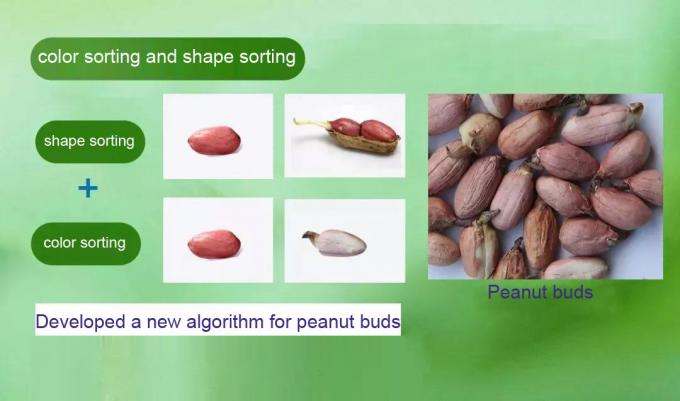 color sorting and shape sorting

shape sorting

+

color sorting

Peanut buds

Developed a new algorithm for peanut buds